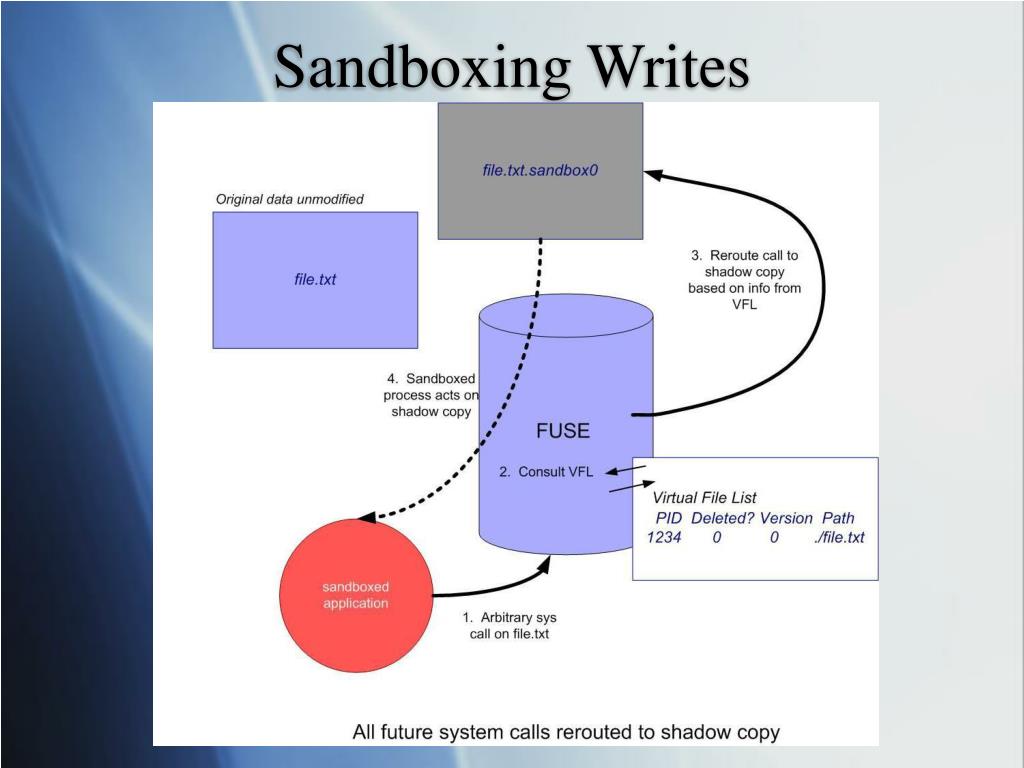 Sandboxing Writes

file.txt.sandbox0

Original data unmodified

file.txt

3. Reroute call to shadow copy based on info from VFL

4. Sandboxed process acts on shadow copy

FUSE

2. Consult VFL

Virtual File List

| PID | Deleted? | Version | Path |
|---|---|---|---|
| 1234 | 0 | 0 | ./file.txt |

sandboxed application

1. Arbitrary sys call on file.txt

All future system calls rerouted to shadow copy